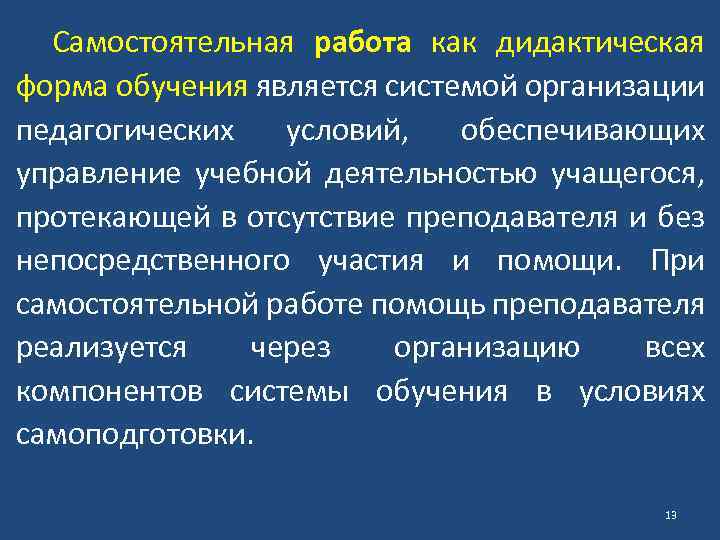 Самостоятельная работа как дидактическая форма обучения является системой организации педагогических условий, обеспечивающих управление учебной деятельностью учащегося, протекающей в отсутствие преподавателя и без непосредственного участия и помощи. При самостоятельной работе помощь преподавателя реализуется через организацию всех компонентов системы обучения в условиях самоподготовки.

13